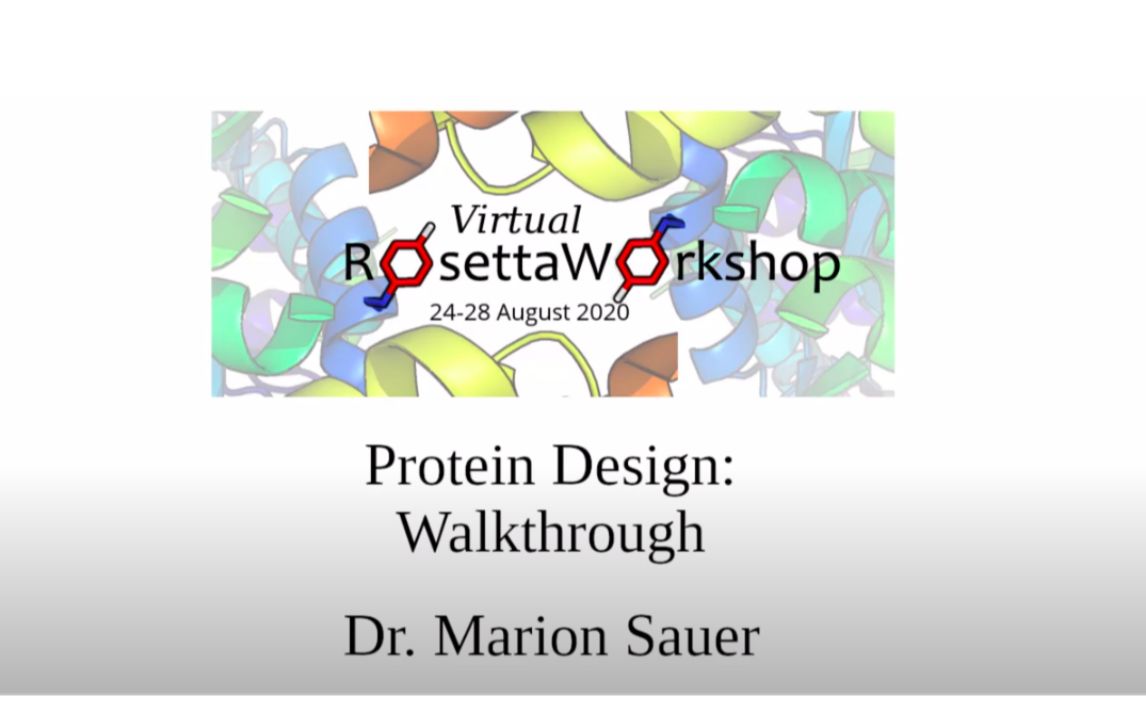 Virtual
RosettaWorkshop
24-28 August 2020

Protein Design:
Walkthrough

Dr. Marion Sauer